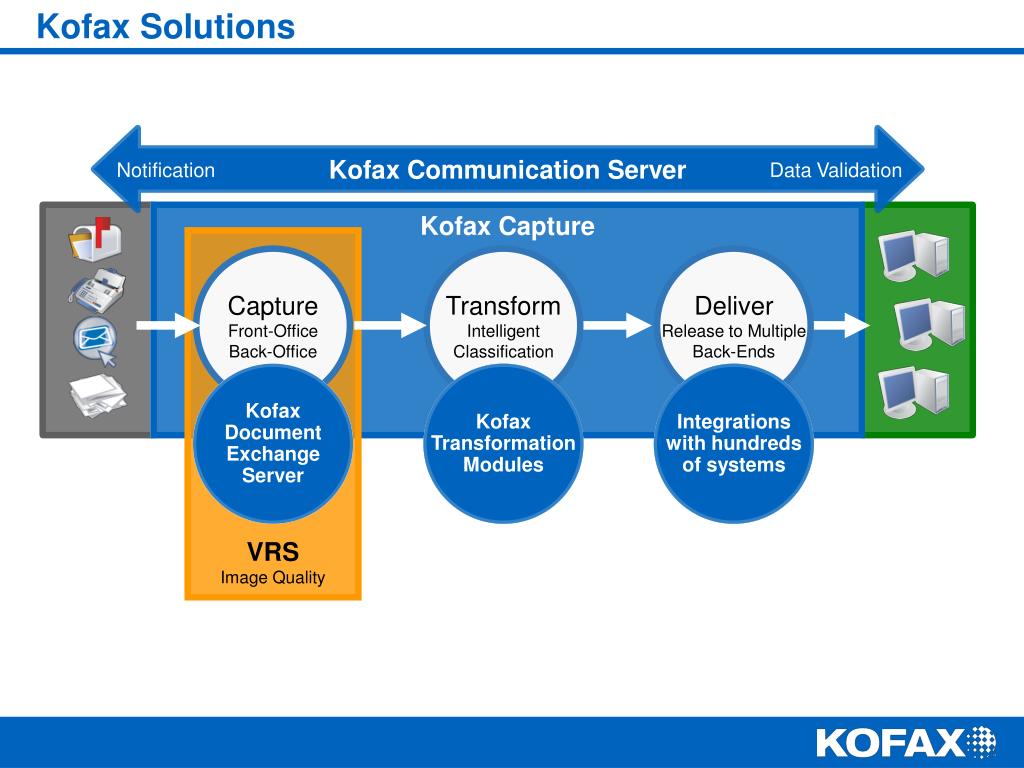 Kofax Solutions

Notification

Kofax Communication Server

Data Validation

Kofax Capture

Capture
Front-Office
Back-Office

Transform
Intelligent
Classification

Deliver
Release to Multiple
Back-Ends

Kofax
Document
Exchange
Server

Kofax
Transformation
Modules

Integrations
with hundreds
of systems

VRS
Image Quality

KOFAX